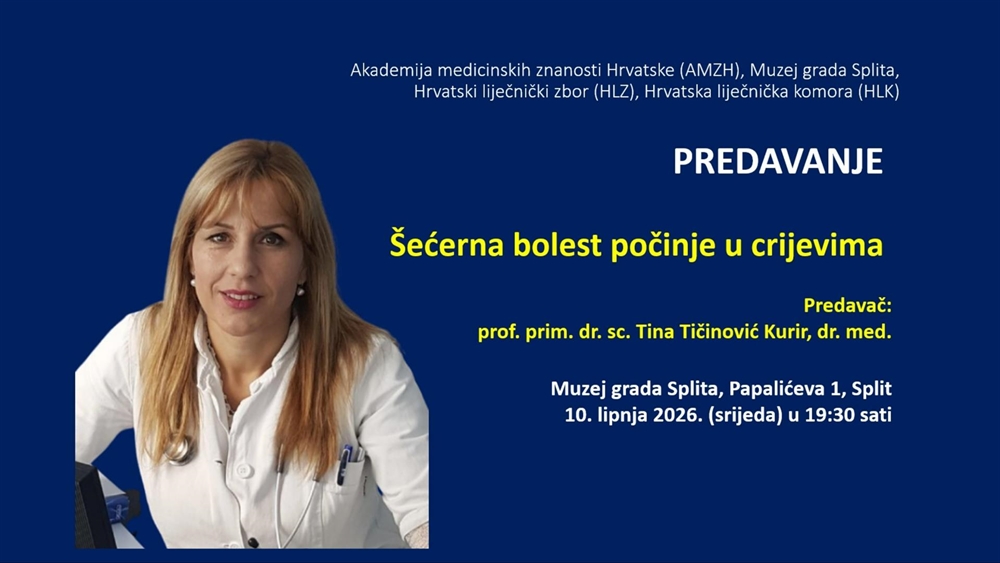 Akademija medicinskih znanosti Hrvatske (AMZH), Muzej grada Splita, Hrvatski liječnički zbor (HLZ), Hrvatska liječnička komora (HLK)

PREDAVANJE

Šećerna bolest počinje u crijevima

Predavač:
prof. prim. dr. sc. Tina Tičinović Kurir, dr. med.

Muzej grada Splita, Papalićeva 1, Split
10. lipnja 2026. (srijeda) u 19:30 sati